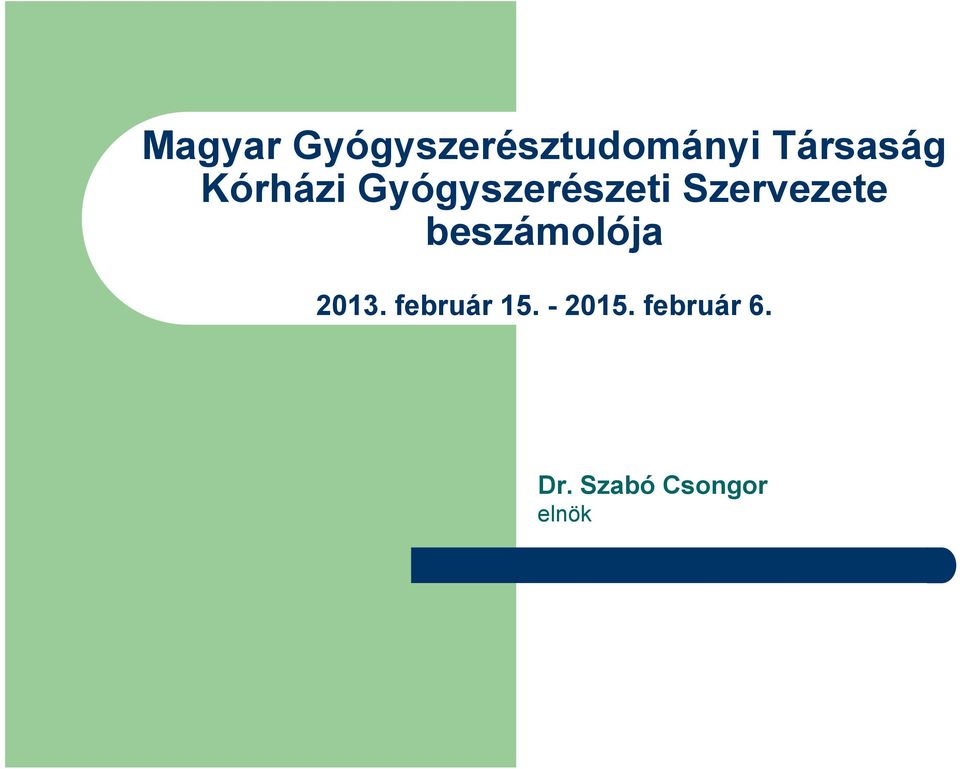 Magyar Gyógyszerésztudományi Társaság Kórházi Gyógyszerészeti Szervezete beszámolója

2013. február 15. - 2015. február 6.

Dr. Szabó Csongor
elnök